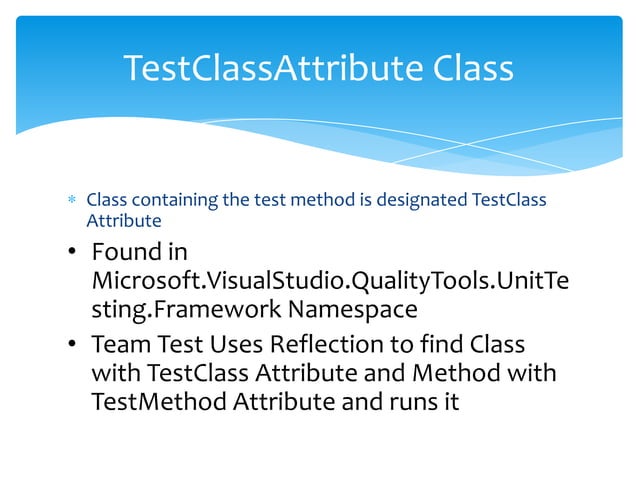 TestClassAttribute Class

* Class containing the test method is designated TestClass Attribute

• Found in Microsoft.VisualStudio.QualityTools.UnitTesting.Framework Namespace

• Team Test Uses Reflection to find Class with TestClass Attribute and Method with TestMethod Attribute and runs it